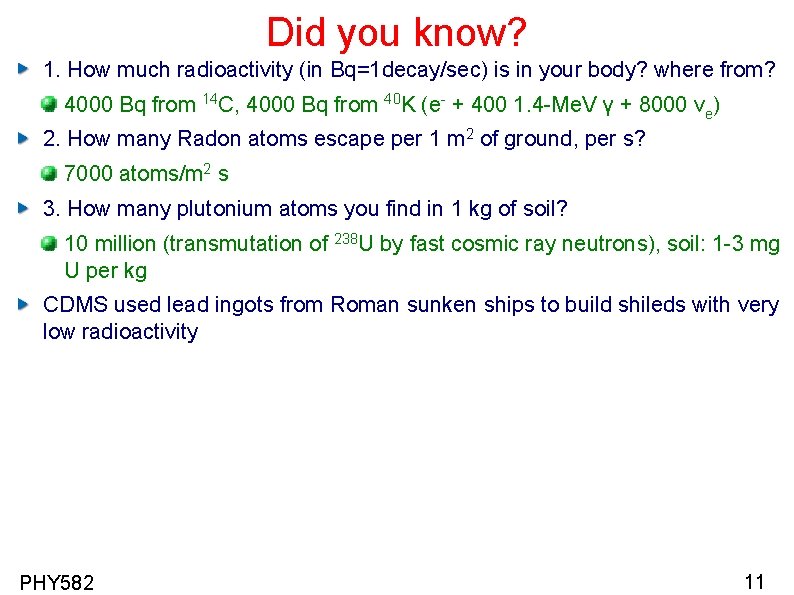 Did you know?

1. How much radioactivity (in Bq=1decay/sec) is in your body? where from?

4000 Bq from $^{14}$C, 4000 Bq from $^{40}$K ($e^-$ + 400 1.4-MeV γ + 8000 $ν_e$)

2. How many Radon atoms escape per 1 $m^2$ of ground, per s?

7000 atoms/$m^2$ s

3. How many plutonium atoms you find in 1 kg of soil?

10 million (transmutation of $^{238}$U by fast cosmic ray neutrons), soil: 1-3 mg U per kg

CDMS used lead ingots from Roman sunken ships to build shileds with very low radioactivity

PHY582

11